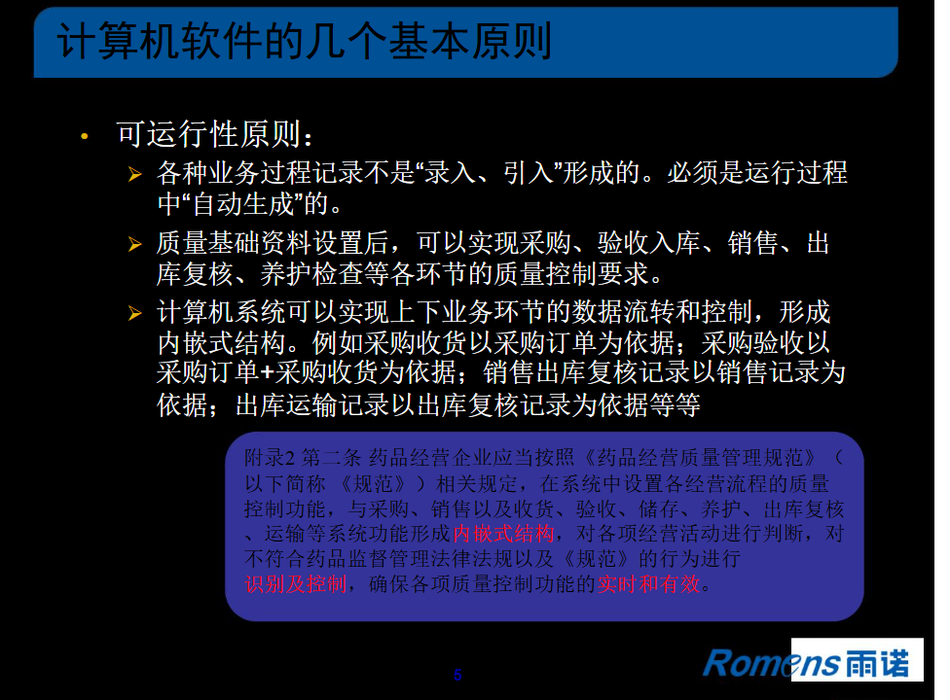 计算机软件的几个基本原则

• 可运行性原则：
➢ 各种业务过程记录不是“录入、引入”形成的。必须是运行过程中“自动生成”的。
➢ 质量基础资料设置后，可以实现采购、验收入库、销售、出库复核、养护检查等各环节的质量控制要求。
➢ 计算机系统可以实现上下业务环节的数据流转和控制，形成内嵌式结构。例如采购收货以采购订单为依据；采购验收以采购订单+采购收货为依据；销售出库复核记录以销售记录为依据；出库运输记录以出库复核记录为依据等等

附录2 第二条 药品经营企业应当按照《药品经营质量管理规范》（以下简称 《规范》）相关规定，在系统中设置各经营流程的质量控制功能，与采购、销售以及收货、验收、储存、养护、出库复核、运输等系统功能形成内嵌式结构，对各项经营活动进行判断，对不符合药品监督管理法律法规以及《规范》的行为进行识别及控制，确保各项质量控制功能的实时和有效。

5

Romens 雨诺